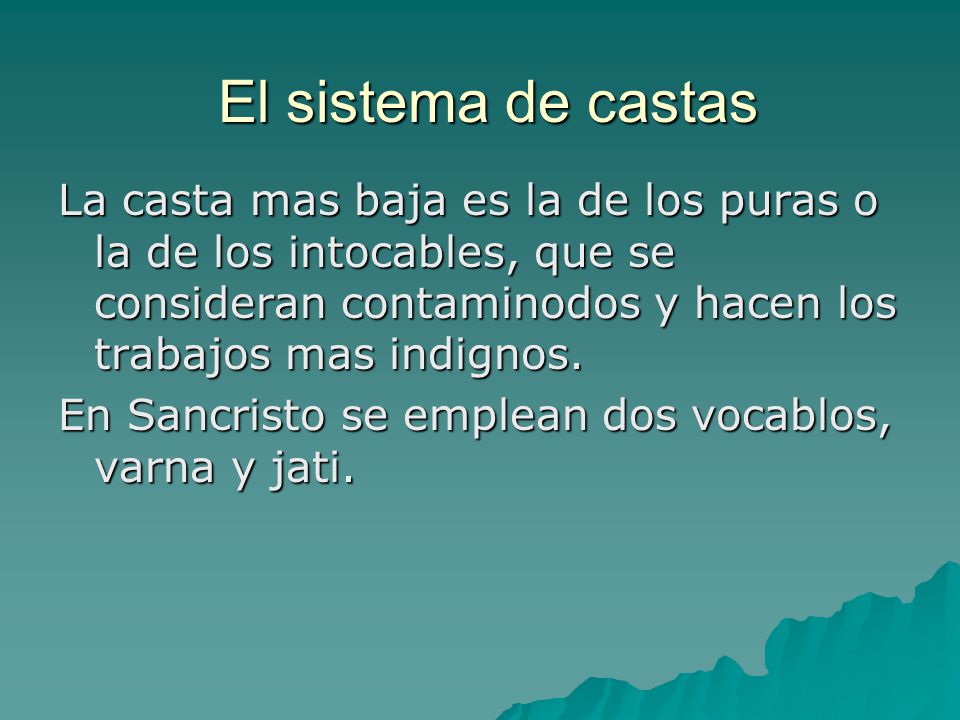 El sistema de castas

La casta mas baja es la de los puras o la de los intocables, que se consideran contaminodos y hacen los trabajos mas indignos.

En Sancristo se emplean dos vocablos, varna y jati.